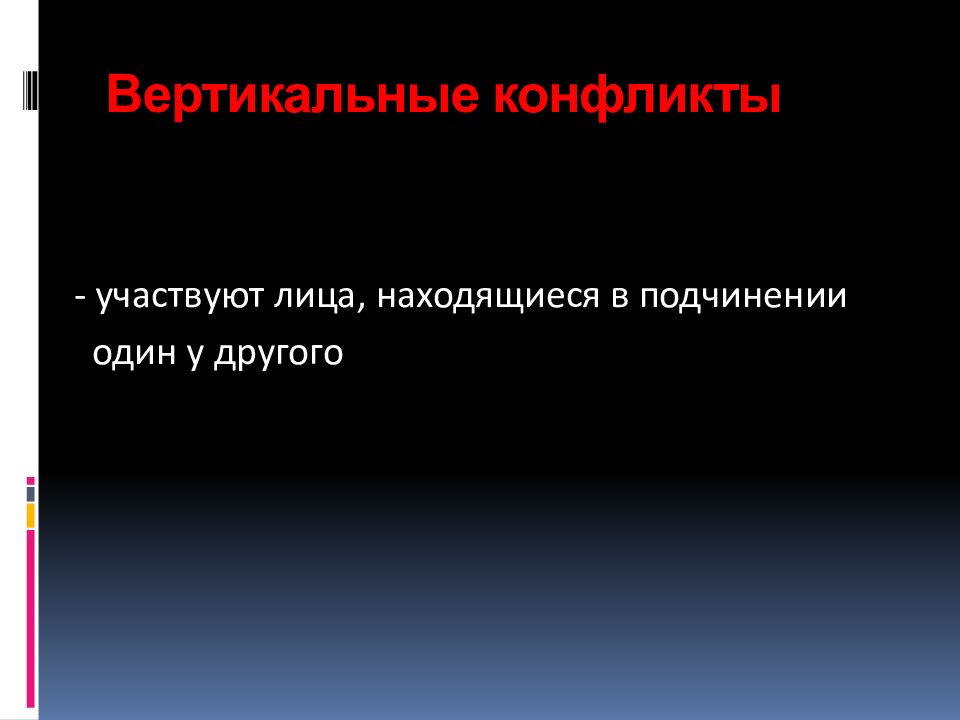 Вертикальные конфликты

- участвуют лица, находящиеся в подчинении один у другого